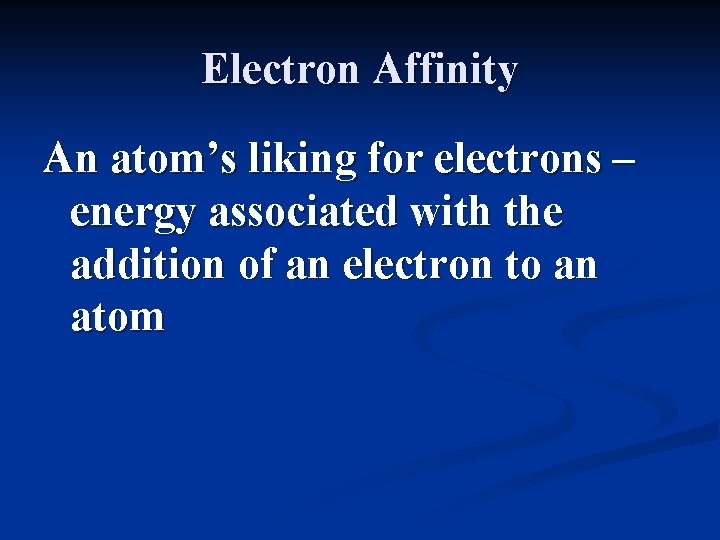 Electron Affinity

An atom’s liking for electrons – energy associated with the addition of an electron to an atom